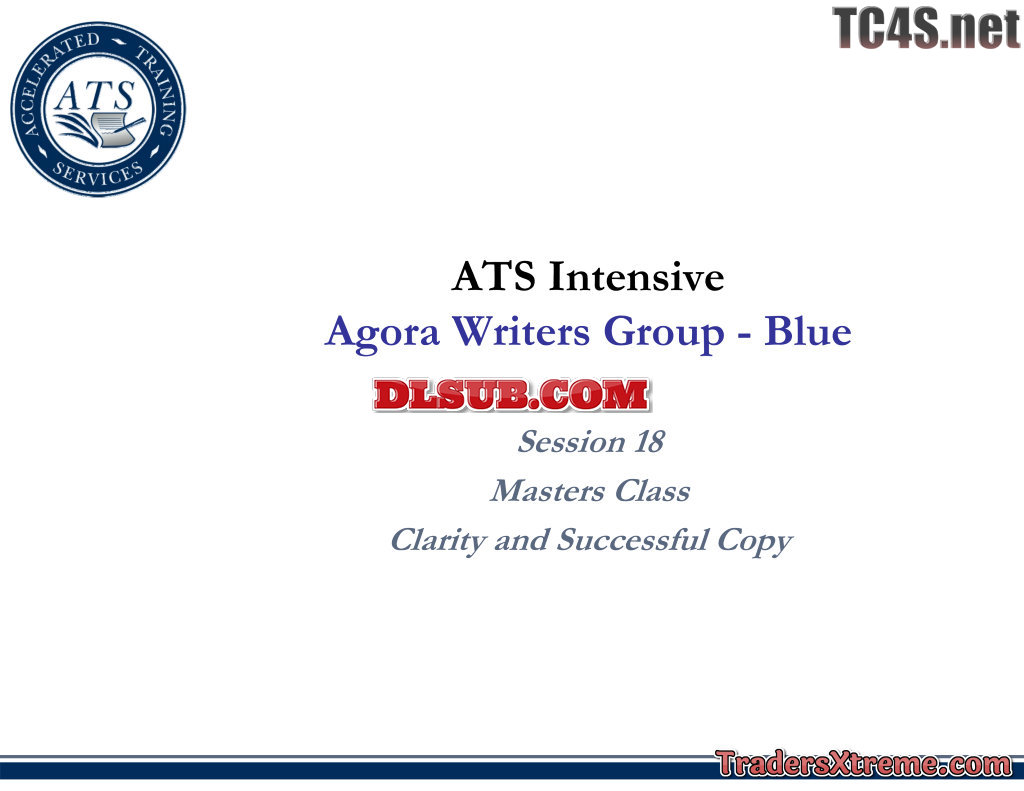 ACCELERATED TRAINING SERVICES
ATS

TC4S.net

ATS Intensive
Agora Writers Group - Blue

DLSUB.COM

Session 18
Masters Class
Clarity and Successful Copy

TradersXtreme.com